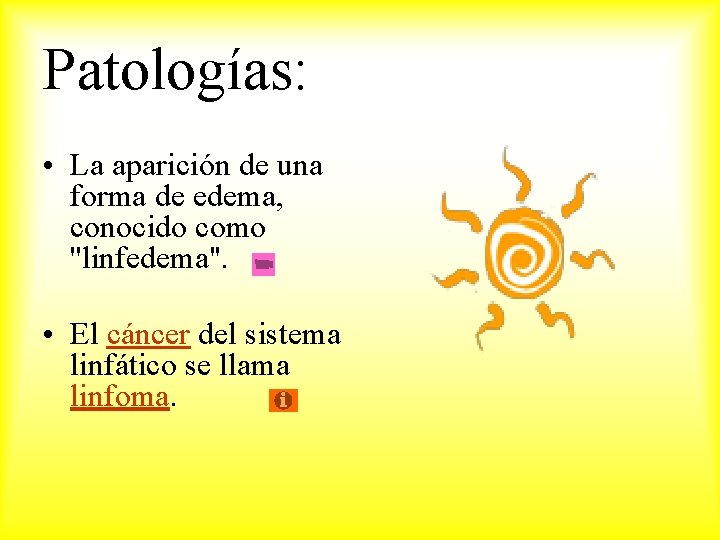 Patologías:

• La aparición de una forma de edema, conocido como "linfedema".

• El cáncer del sistema linfático se llama linfoma.